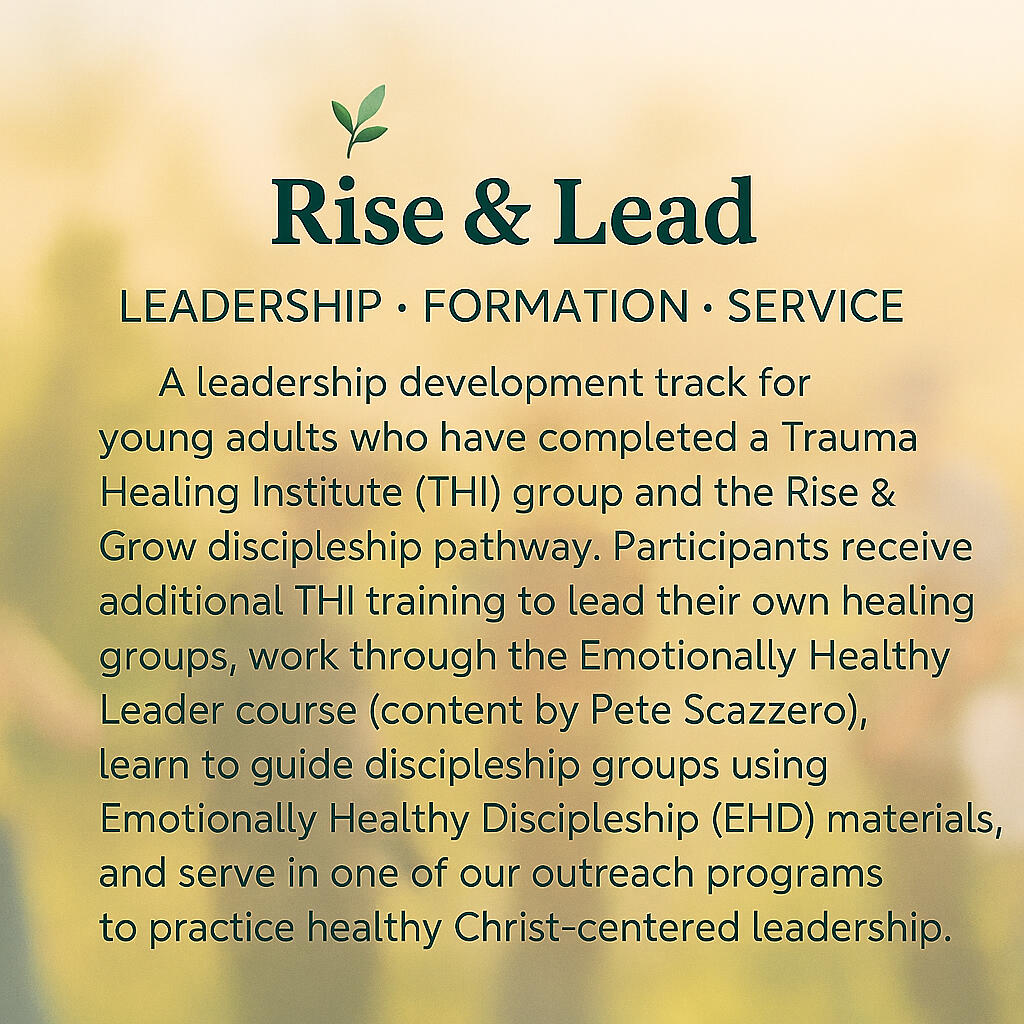 Rise & Lead

LEADERSHIP · FORMATION · SERVICE

A leadership development track for young adults who have completed a Trauma Healing Institute (THI) group and the Rise & Grow discipleship pathway. Participants receive additional THI training to lead their own healing groups, work through the Emotionally Healthy Leader course (content by Pete Scazzero), learn to guide discipleship groups using Emotionally Healthy Discipleship (EHD) materials, and serve in one of our outreach programs to practice healthy Christ-centered leadership.